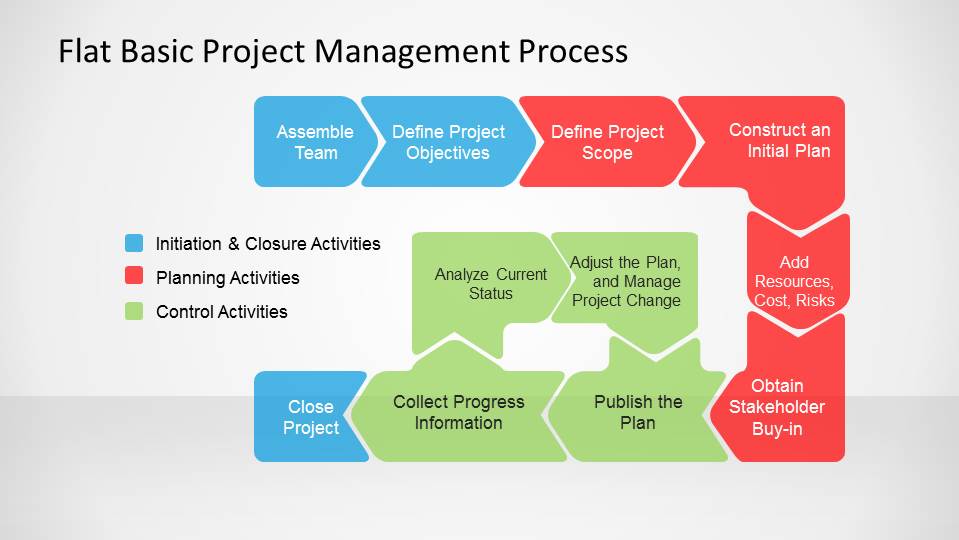 Flat Basic Project Management Process

Assemble Team

Define Project Objectives

Define Project Scope

Construct an Initial Plan

Add Resources, Cost, Risks

Obtain Stakeholder Buy-in

Publish the Plan

Adjust the Plan, and Manage Project Change

Analyze Current Status

Collect Progress Information

Close Project

Initiation & Closure Activities

Planning Activities

Control Activities